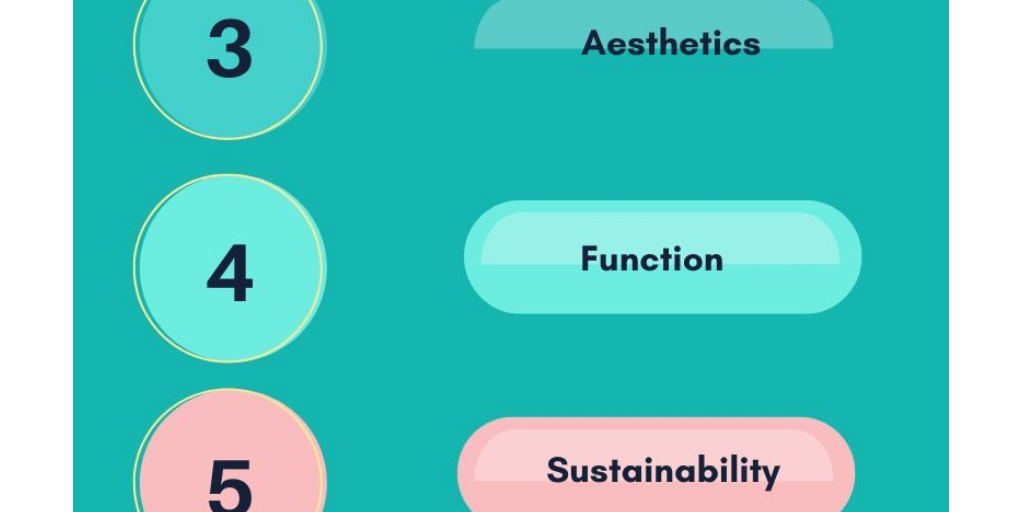 3

Aesthetics

4

Function

5

Sustainability